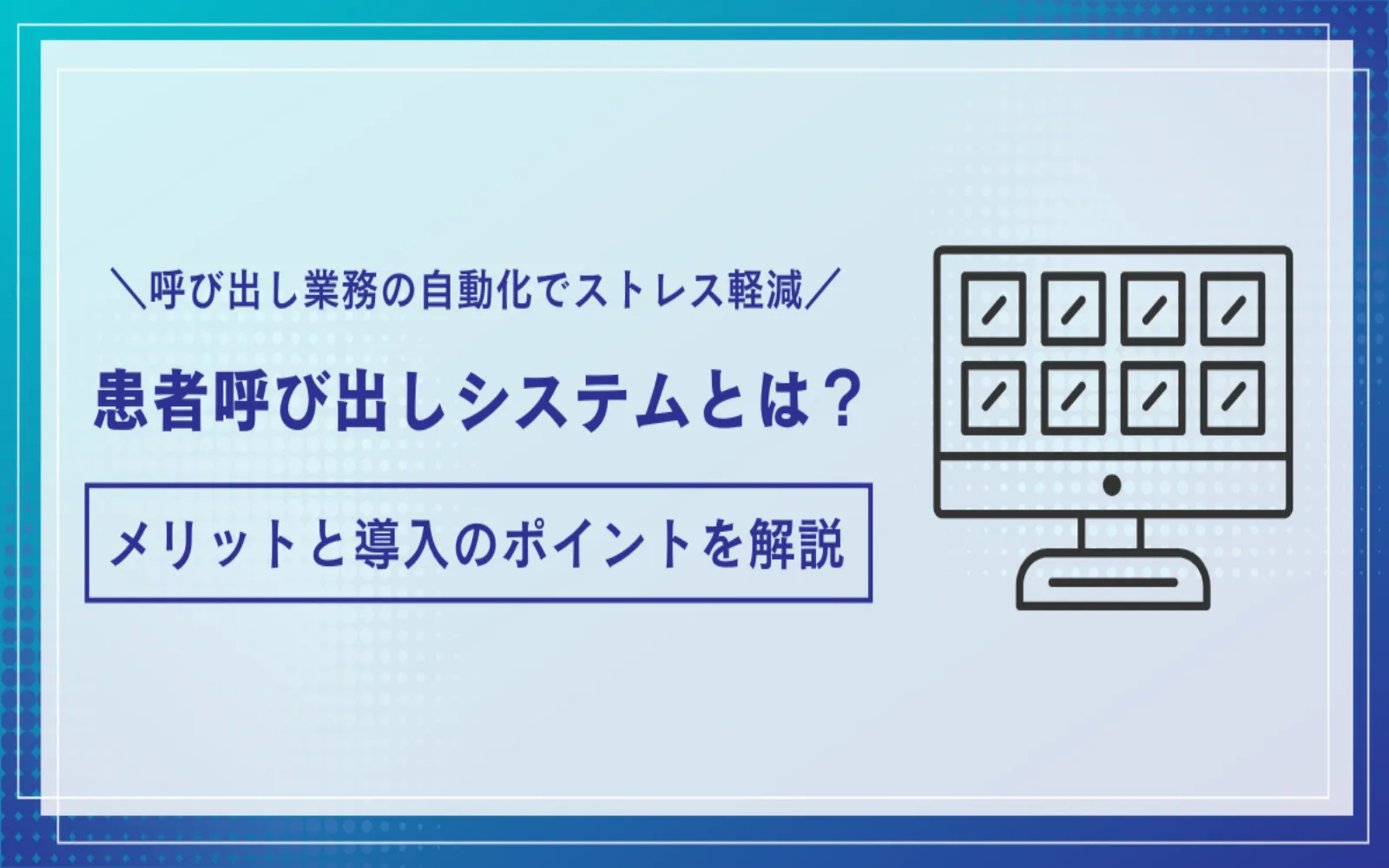 ＼呼び出し業務の自動化でストレス軽減／

患者呼び出しシステムとは？

メリットと導入のポイントを解説